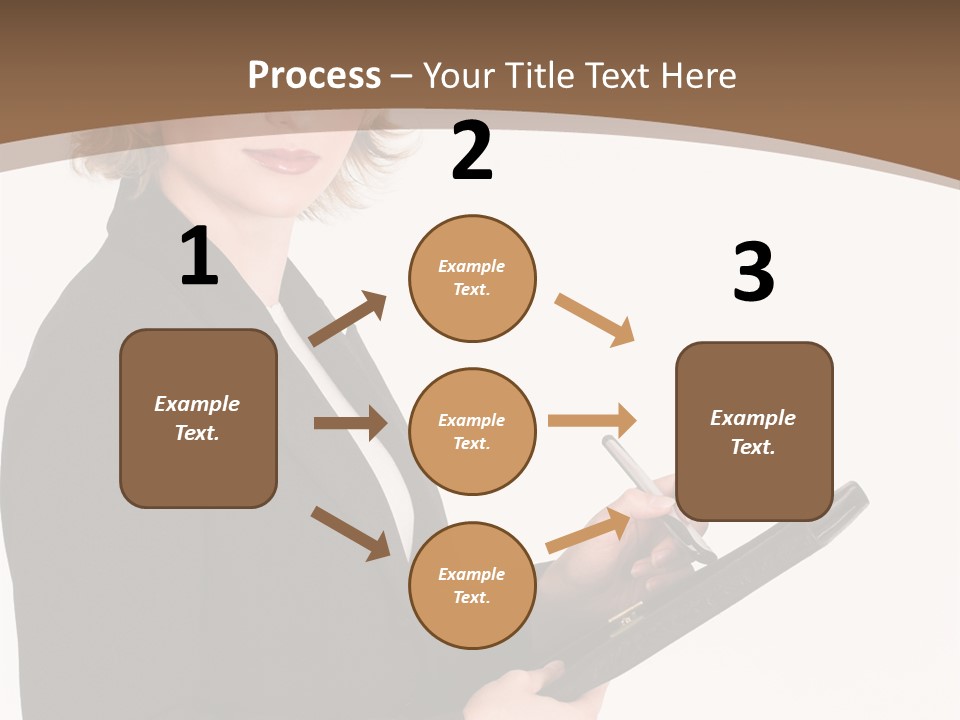 Process – Your Title Text Here

1

Example Text.

2

Example Text.

Example Text.

Example Text.

3

Example Text.